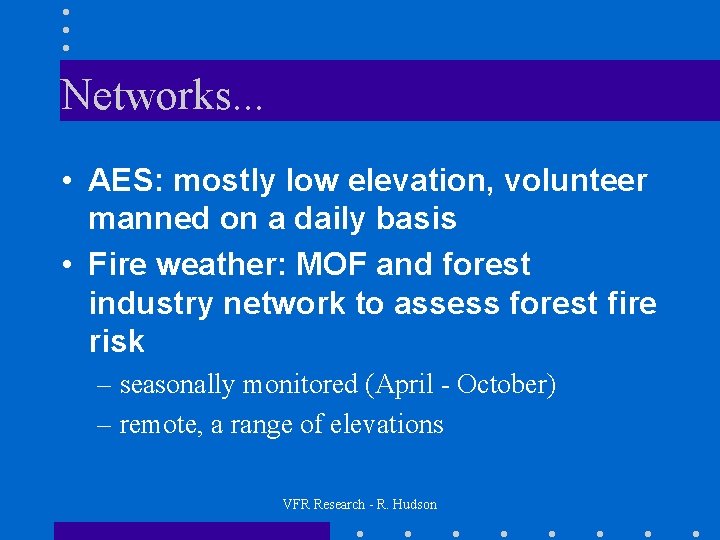 Networks...

• AES: mostly low elevation, volunteer manned on a daily basis

• Fire weather: MOF and forest industry network to assess forest fire risk

– seasonally monitored (April - October)

– remote, a range of elevations

VFR Research - R. Hudson